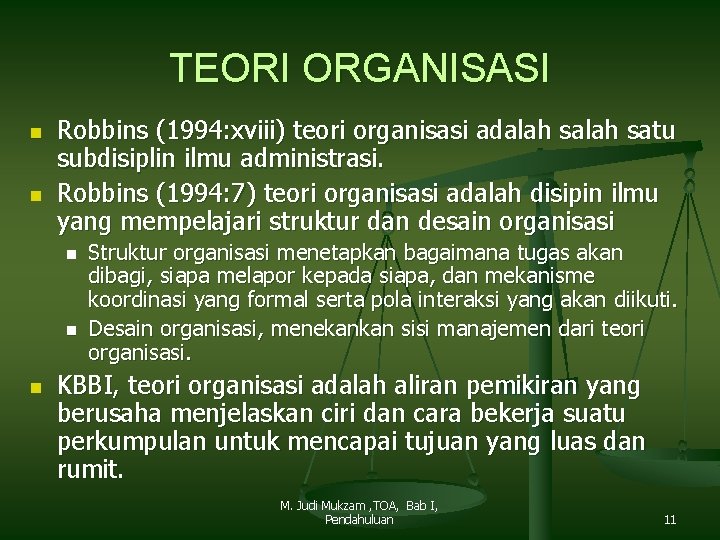 TEORI ORGANISASI

Robbins (1994:xviii) teori organisasi adalah salah satu subdisiplin ilmu administrasi.

Robbins (1994:7) teori organisasi adalah disipin ilmu yang mempelajari struktur dan desain organisasi

Struktur organisasi menetapkan bagaimana tugas akan dibagi, siapa melapor kepada siapa, dan mekanisme koordinasi yang formal serta pola interaksi yang akan diikuti.

Desain organisasi, menekankan sisi manajemen dari teori organisasi.

KBBI, teori organisasi adalah aliran pemikiran yang berusaha menjelaskan ciri dan cara bekerja suatu perkumpulan untuk mencapai tujuan yang luas dan rumit.

M. Judi Mukzam ,TOA, Bab I, Pendahuluan

11